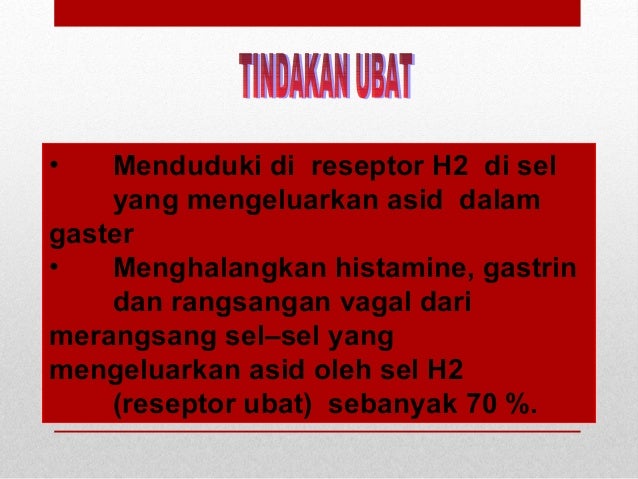 TINDAKAN UBAT

• Menduduki di reseptor H2 di sel yang mengeluarkan asid dalam gaster

• Menghalangkan histamine, gastrin dan rangsangan vagal dari merangsang sel–sel yang mengeluarkan asid oleh sel H2 (reseptor ubat) sebanyak 70 %.